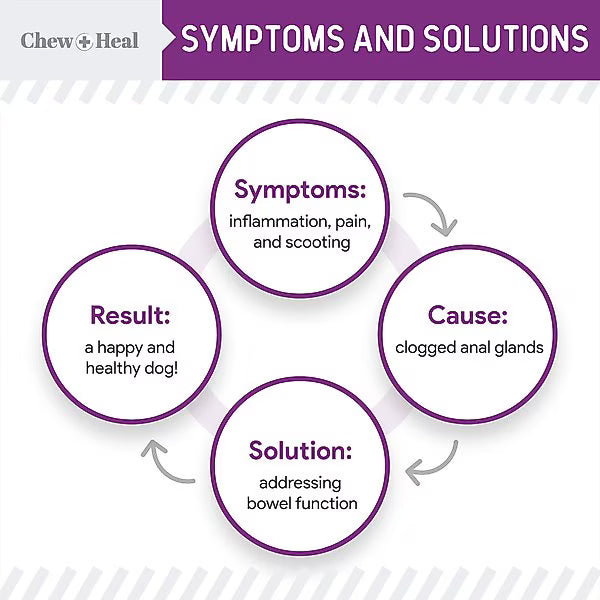 Chew + Heal

SYMPTOMS AND SOLUTIONS

Symptoms:
inflammation, pain, and scooting

Cause:
clogged anal glands

Solution:
addressing bowel function

Result:
a happy and healthy dog!